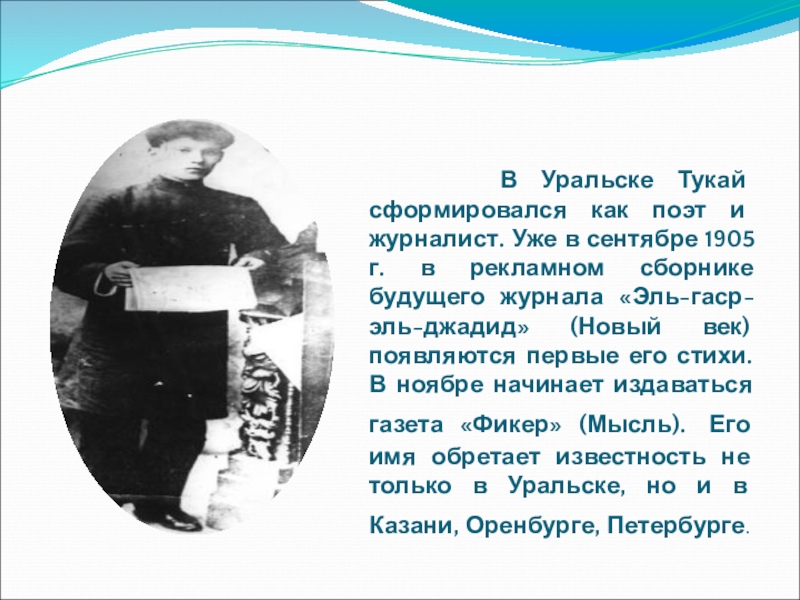 В Уральске Тукай сформировался как поэт и журналист. Уже в сентябре 1905 г. в рекламном сборнике будущего журнала «Эль-гаср-эль-джадид» (Новый век) появляются первые его стихи. В ноябре начинает издаваться газета «Фикер» (Мысль). Его имя обретает известность не только в Уральске, но и в Казани, Оренбурге, Петербурге.